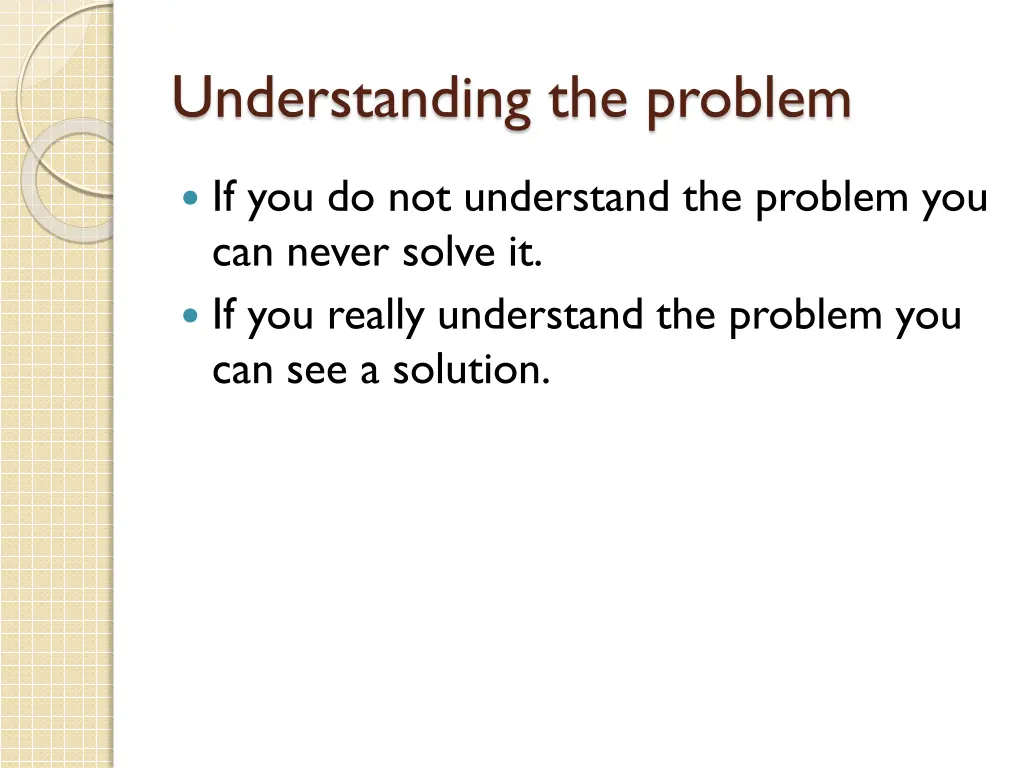 Understanding the problem

- If you do not understand the problem you can never solve it.
- If you really understand the problem you can see a solution.